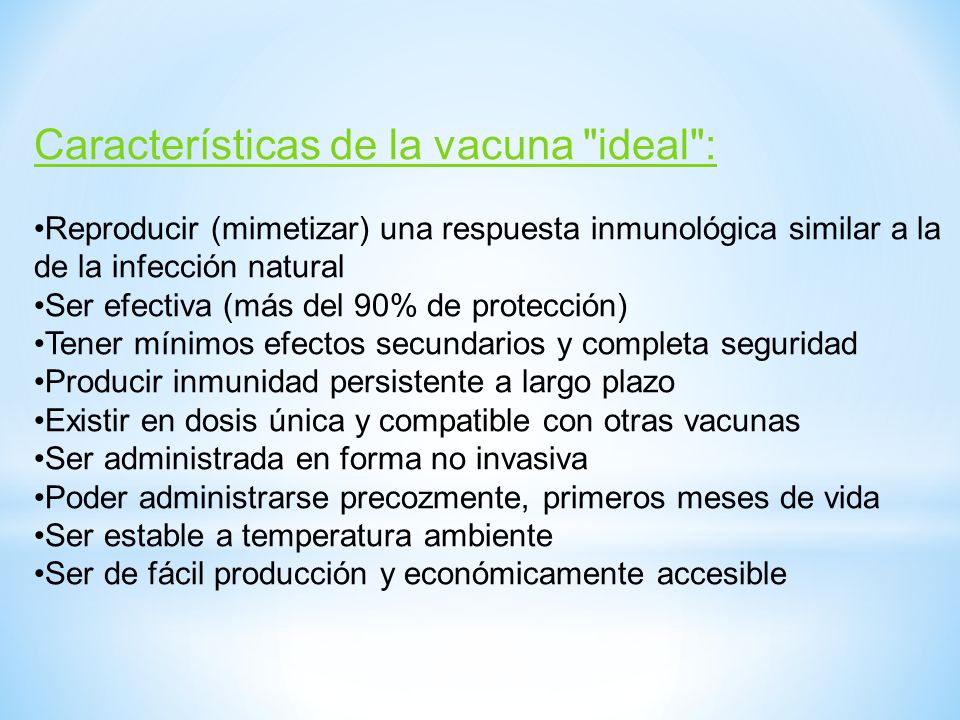 Características de la vacuna "ideal":

•Reproducir (mimetizar) una respuesta inmunológica similar a la de la infección natural
•Ser efectiva (más del 90% de protección)
•Tener mínimos efectos secundarios y completa seguridad
•Producir inmunidad persistente a largo plazo
•Existir en dosis única y compatible con otras vacunas
•Ser administrada en forma no invasiva
•Poder administrarse precozmente, primeros meses de vida
•Ser estable a temperatura ambiente
•Ser de fácil producción y económicamente accesible